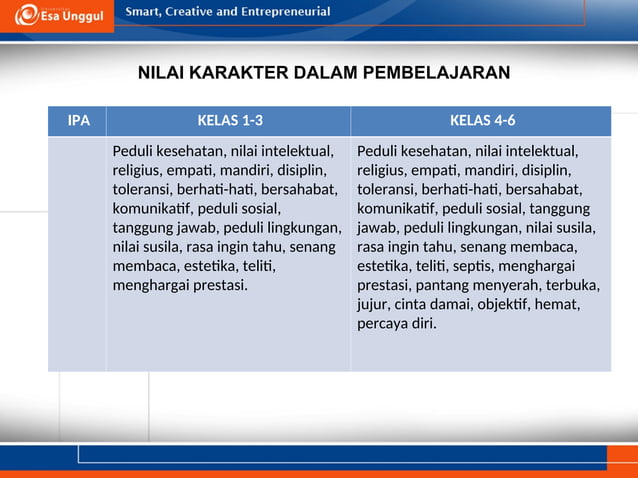 Esa Unggul

Smart, Creative and Entrepreneurial

NILAI KARAKTER DALAM PEMBELAJARAN

| IPA | KELAS 1-3 | KELAS 4-6 |
|---|---|---|
| | Peduli kesehatan, nilai intelektual, religius, empati, mandiri, disiplin, toleransi, berhati-hati, bersahabat, komunikatif, peduli sosial, tanggung jawab, peduli lingkungan, nilai susila, rasa ingin tahu, senang membaca, estetika, teliti, menghargai prestasi. | Peduli kesehatan, nilai intelektual, religius, empati, mandiri, disiplin, toleransi, berhati-hati, bersahabat, komunikatif, peduli sosial, tanggung jawab, peduli lingkungan, nilai susila, rasa ingin tahu, senang membaca, estetika, teliti, septis, menghargai prestasi, pantang menyerah, terbuka, jujur, cinta damai, objektif, hemat, percaya diri. |